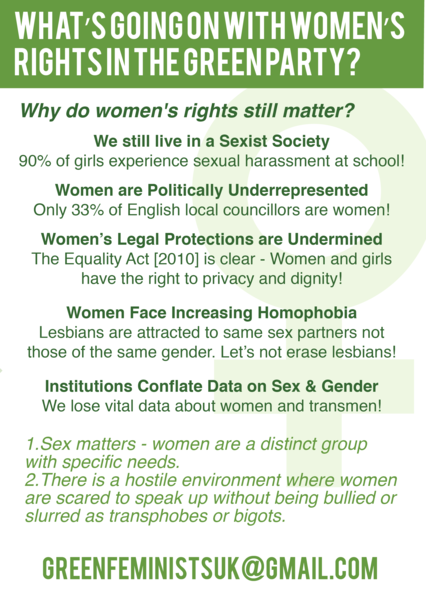 WHAT'S GOING ON WITH WOMEN'S RIGHTS IN THE GREEN PARTY?

Why do women's rights still matter?

We still live in a Sexist Society
90% of girls experience sexual harassment at school!

Women are Politically Underrepresented
Only 33% of English local councillors are women!

Women's Legal Protections are Undermined
The Equality Act [2010] is clear - Women and girls have the right to privacy and dignity!

Women Face Increasing Homophobia
Lesbians are attracted to same sex partners not those of the same gender. Let's not erase lesbians!

Institutions Conflate Data on Sex & Gender
We lose vital data about women and transmen!

1.Sex matters - women are a distinct group with specific needs.
2.There is a hostile environment where women are scared to speak up without being bullied or slurred as transphobes or bigots.

GREENFEMINISTSUK@GMAIL.COM